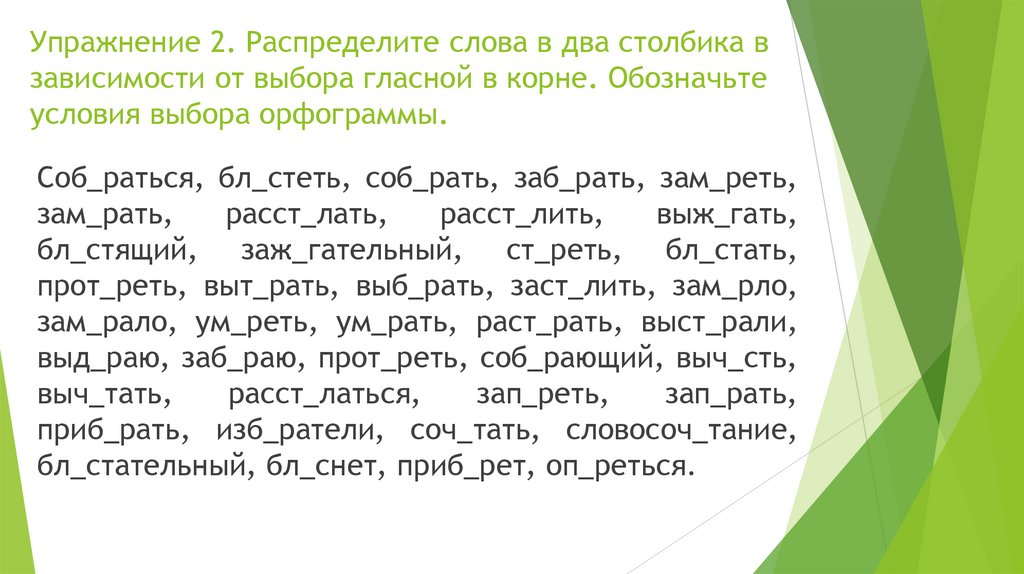 Упражнение 2. Распределите слова в два столбика в зависимости от выбора гласной в корне. Обозначьте условия выбора орфограммы.

Соб_раться, бл_стеть, соб_рать, заб_рать, зам_реть, зам_рать, расст_лать, расст_лить, выж_гать, бл_стящий, заж_гательный, ст_реть, бл_стать, прот_реть, выт_рать, выб_рать, заст_лить, зам_рло, зам_рало, ум_реть, ум_рать, раст_рать, выст_рали, выд_раю, заб_раю, прот_реть, соб_рающий, выч_сть, выч_тать, расст_латься, зап_реть, зап_рать, приб_рать, изб_ратели, соч_тать, словосоч_тание, бл_стательный, бл_снет, приб_рет, оп_реться.